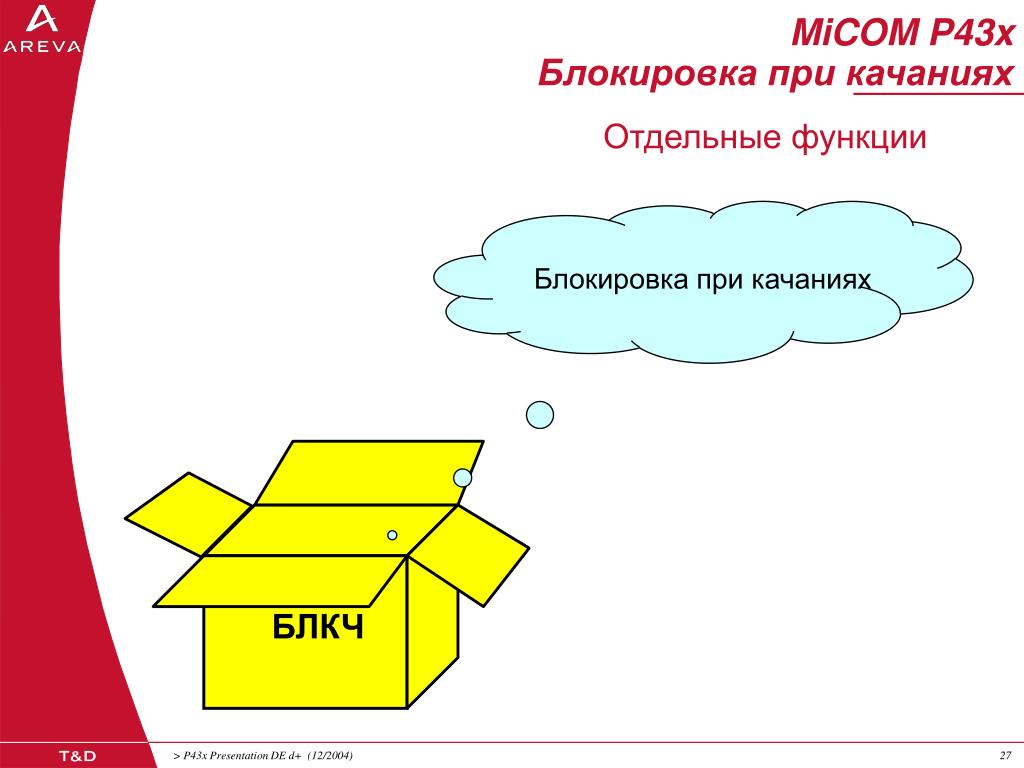 AREVA

MiCOM P43x
Блокировка при качаниях

Отдельные функции

Блокировка при качаниях

БЛКЧ

T&D

> P43x Presentation DE d+ (12/2004)

27